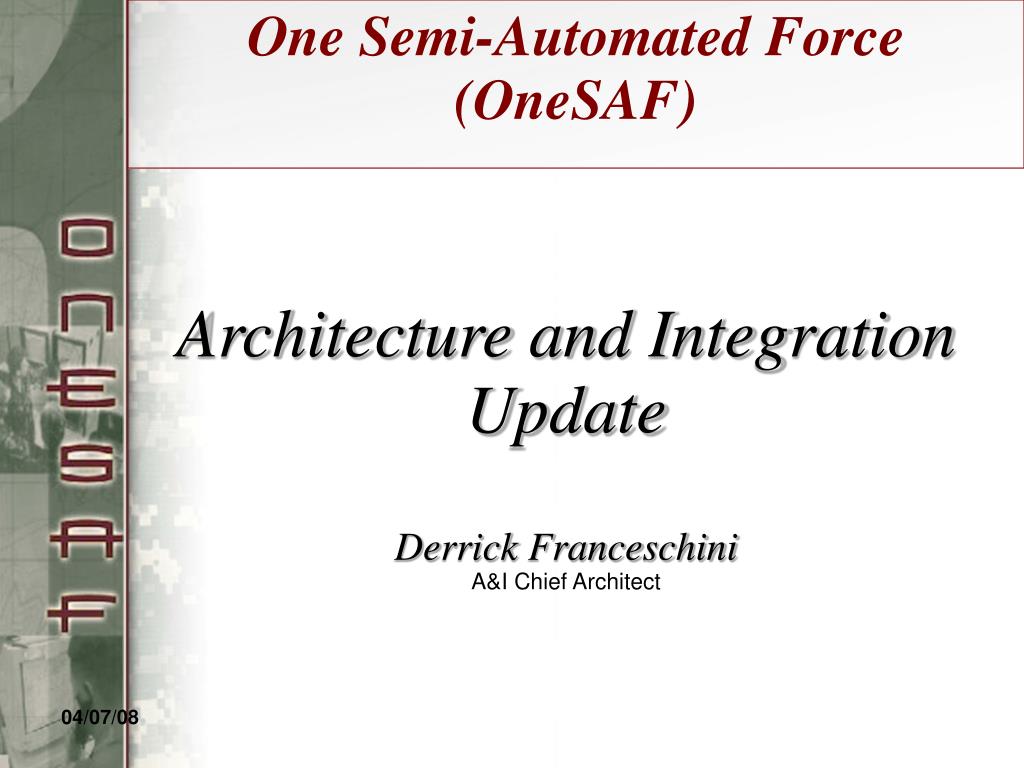 One Semi-Automated Force (OneSAF)

ONESAF

Architecture and Integration Update

Derrick Franceschini
A&I Chief Architect

04/07/08